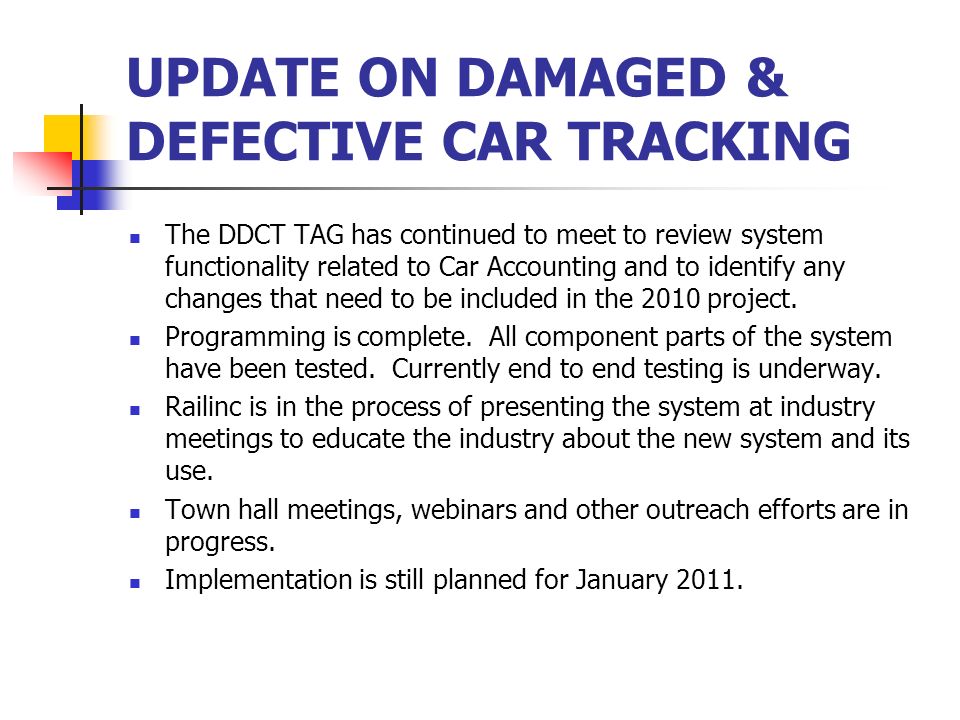 UPDATE ON DAMAGED & DEFECTIVE CAR TRACKING

- The DDCT TAG has continued to meet to review system functionality related to Car Accounting and to identify any changes that need to be included in the 2010 project.
- Programming is complete. All component parts of the system have been tested. Currently end to end testing is underway.
- Railinc is in the process of presenting the system at industry meetings to educate the industry about the new system and its use.
- Town hall meetings, webinars and other outreach efforts are in progress.
- Implementation is still planned for January 2011.